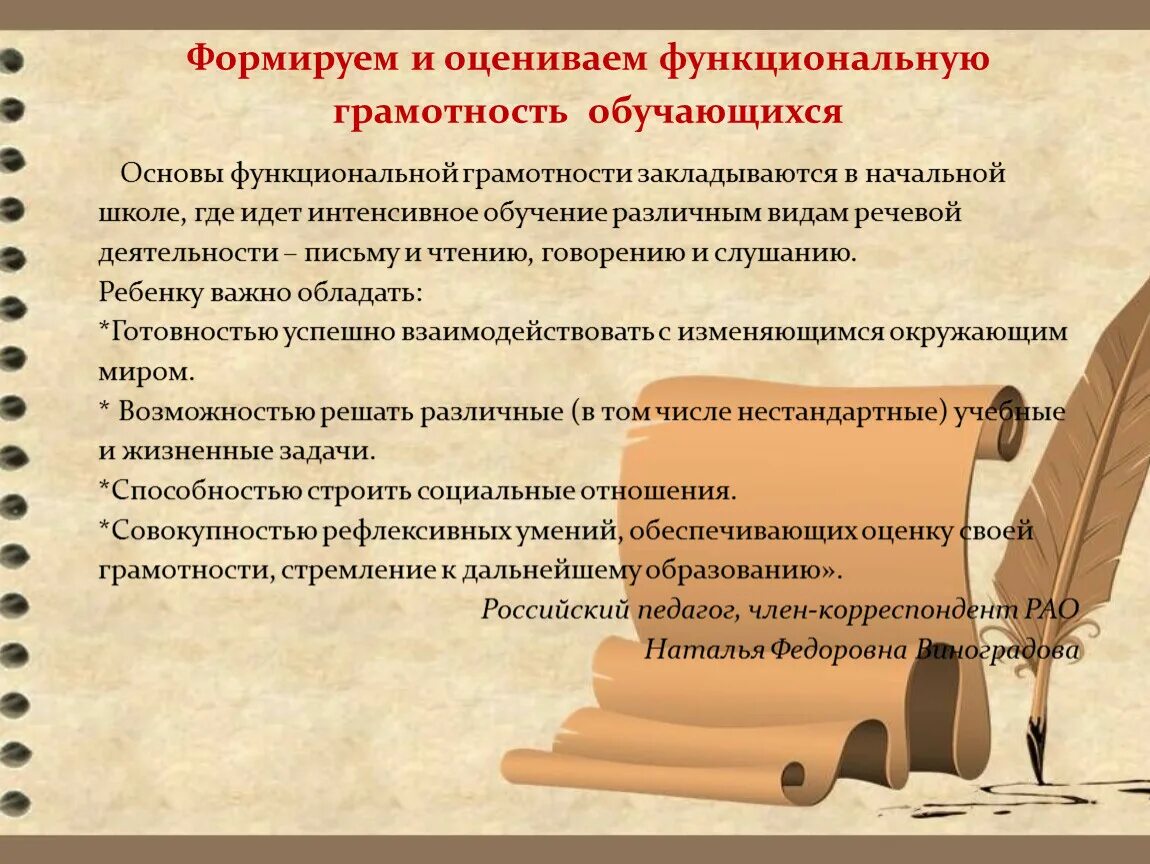 Формируем и оцениваем функциональную грамотность обучающихся

Основы функциональной грамотности закладываются в начальной школе, где идет интенсивное обучение различным видам речевой деятельности – письму и чтению, говорению и слушанию.
Ребенку важно обладать:
*Готовностью успешно взаимодействовать с изменяющимся окружающим миром.
* Возможностью решать различные (в том числе нестандартные) учебные и жизненные задачи.
*Способностью строить социальные отношения.
*Совокупностью рефлексивных умений, обеспечивающих оценку своей грамотности, стремление к дальнейшему образованию».

Российский педагог, член-корреспондент РАО
Наталья Федоровна Виноградова